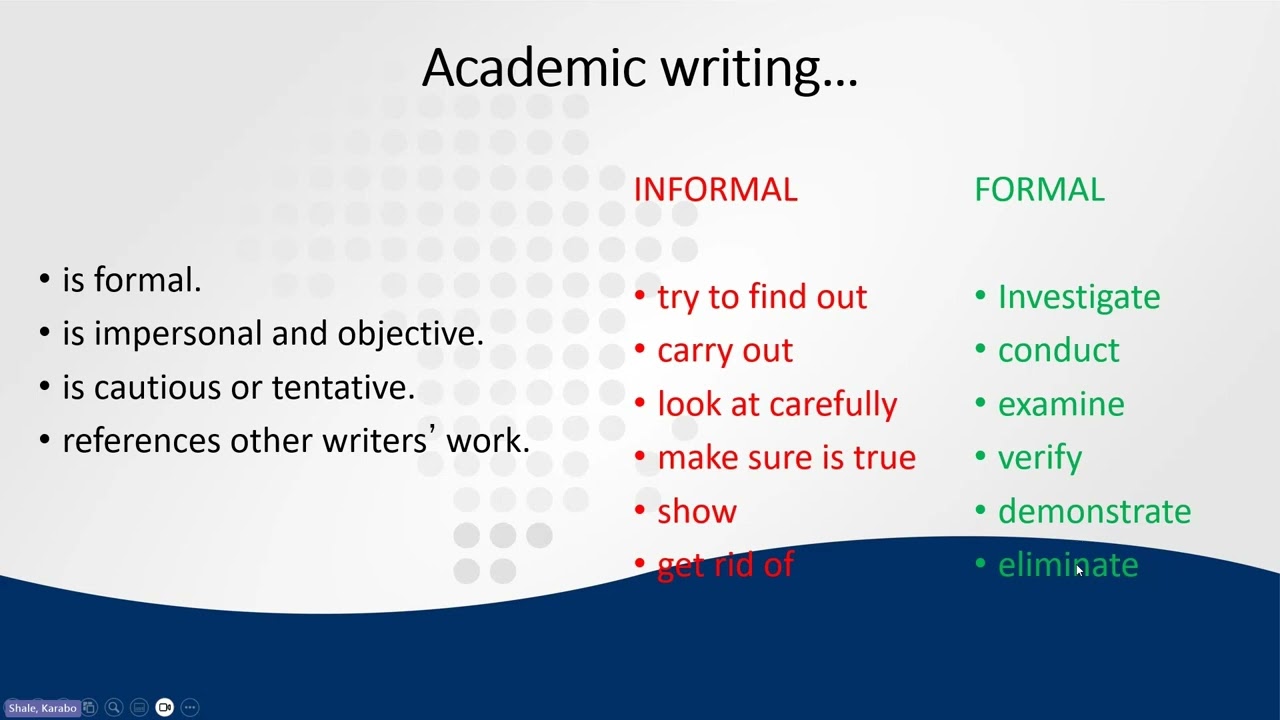 Academic writing…

• is formal.
• is impersonal and objective.
• is cautious or tentative.
• references other writers' work.

INFORMAL

• try to find out
• carry out
• look at carefully
• make sure is true
• show
• get rid of

FORMAL

• Investigate
• conduct
• examine
• verify
• demonstrate
• eliminate

Shale, Karabo